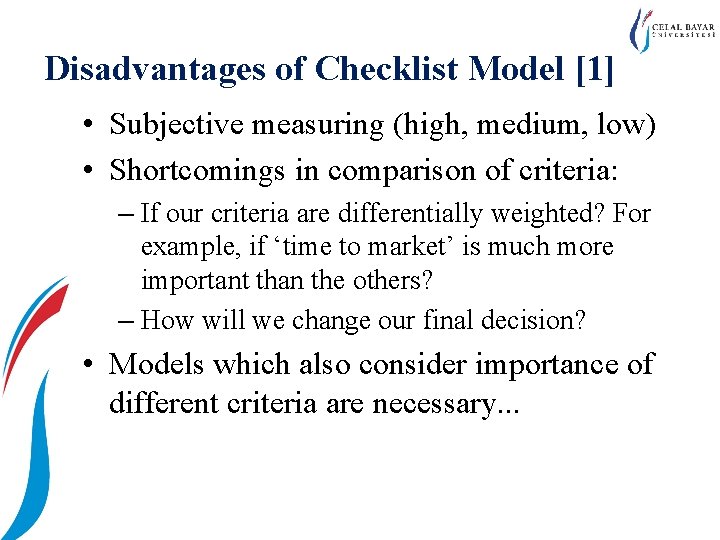 CELAL BAYAR ÜNİVERSİTESİ

Disadvantages of Checklist Model [1]

• Subjective measuring (high, medium, low)
• Shortcomings in comparison of criteria:
– If our criteria are differentially weighted? For example, if ‘time to market’ is much more important than the others?
– How will we change our final decision?
• Models which also consider importance of different criteria are necessary...